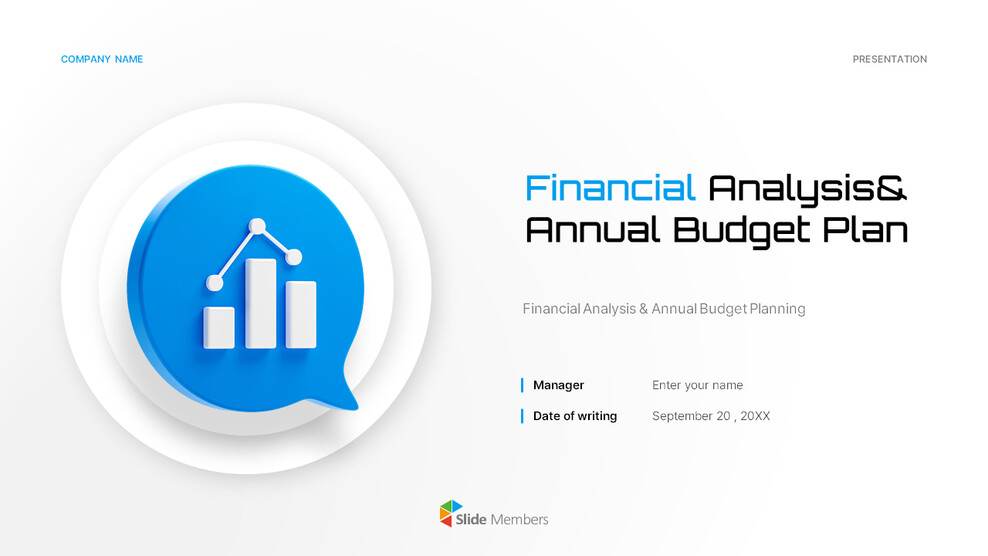 COMPANY NAME

PRESENTATION

Financial Analysis& Annual Budget Plan

Financial Analysis & Annual Budget Planning

Manager Enter your name

Date of writing September 20 , 20XX

Slide Members